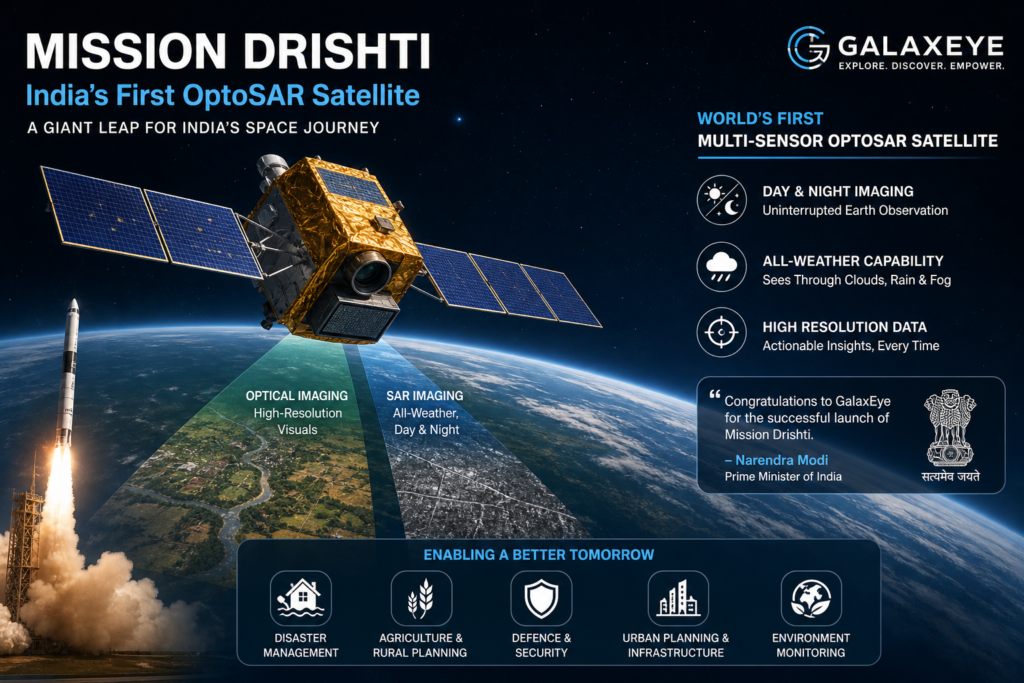 MISSION DRISHTI
India's First OptoSAR Satellite
A GIANT LEAP FOR INDIA'S SPACE JOURNEY

GALAXEYE
EXPLORE. DISCOVER. EMPOWER.

WORLD'S FIRST
MULTI-SENSOR OPTOSAR SATELLITE

DAY & NIGHT IMAGING
Uninterrupted Earth Observation

ALL-WEATHER CAPABILITY
Sees Through Clouds, Rain & Fog

HIGH RESOLUTION DATA
Actionable Insights, Every Time

OPTICAL IMAGING
High-Resolution Visuals

SAR IMAGING
All-Weather, Day & Night

" Congratulations to GalaxEye for the successful launch of Mission Drishti.
– Narendra Modi
Prime Minister of India

सत्यमेव जयते

ENABLING A BETTER TOMORROW

DISASTER MANAGEMENT

AGRICULTURE & RURAL PLANNING

DEFENCE & SECURITY

URBAN PLANNING & INFRASTRUCTURE

ENVIRONMENT MONITORING